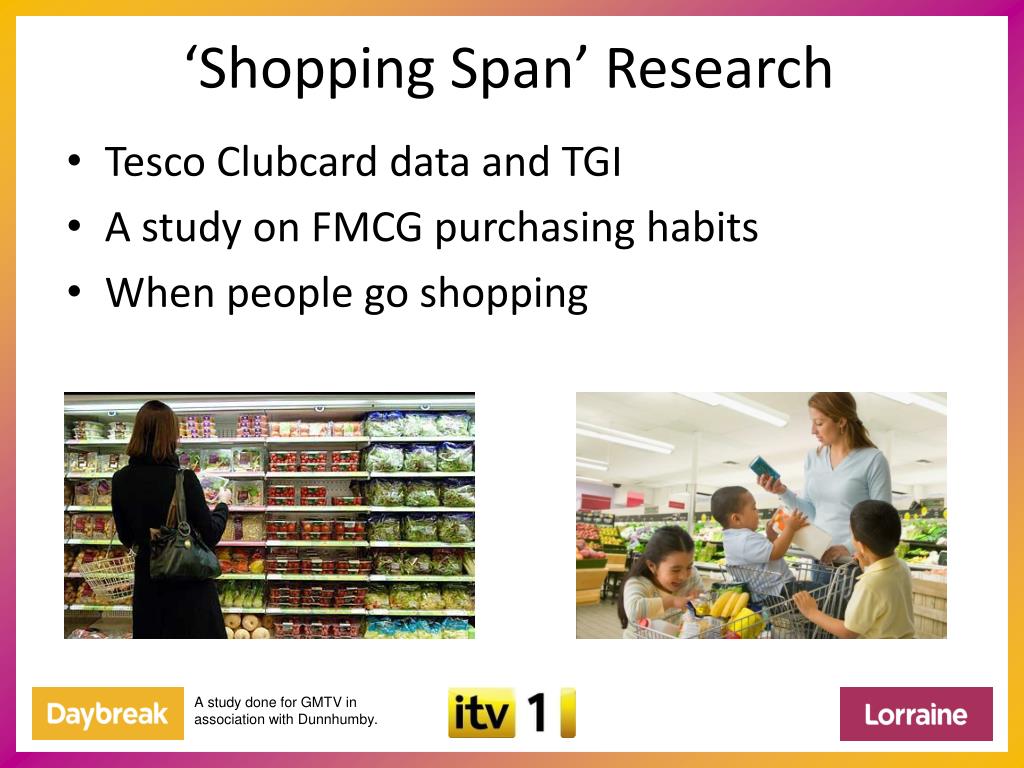 ‘Shopping Span’ Research

• Tesco Clubcard data and TGI
• A study on FMCG purchasing habits
• When people go shopping

Daybreak

A study done for GMTV in association with Dunnhumby.

itv 1

Lorraine